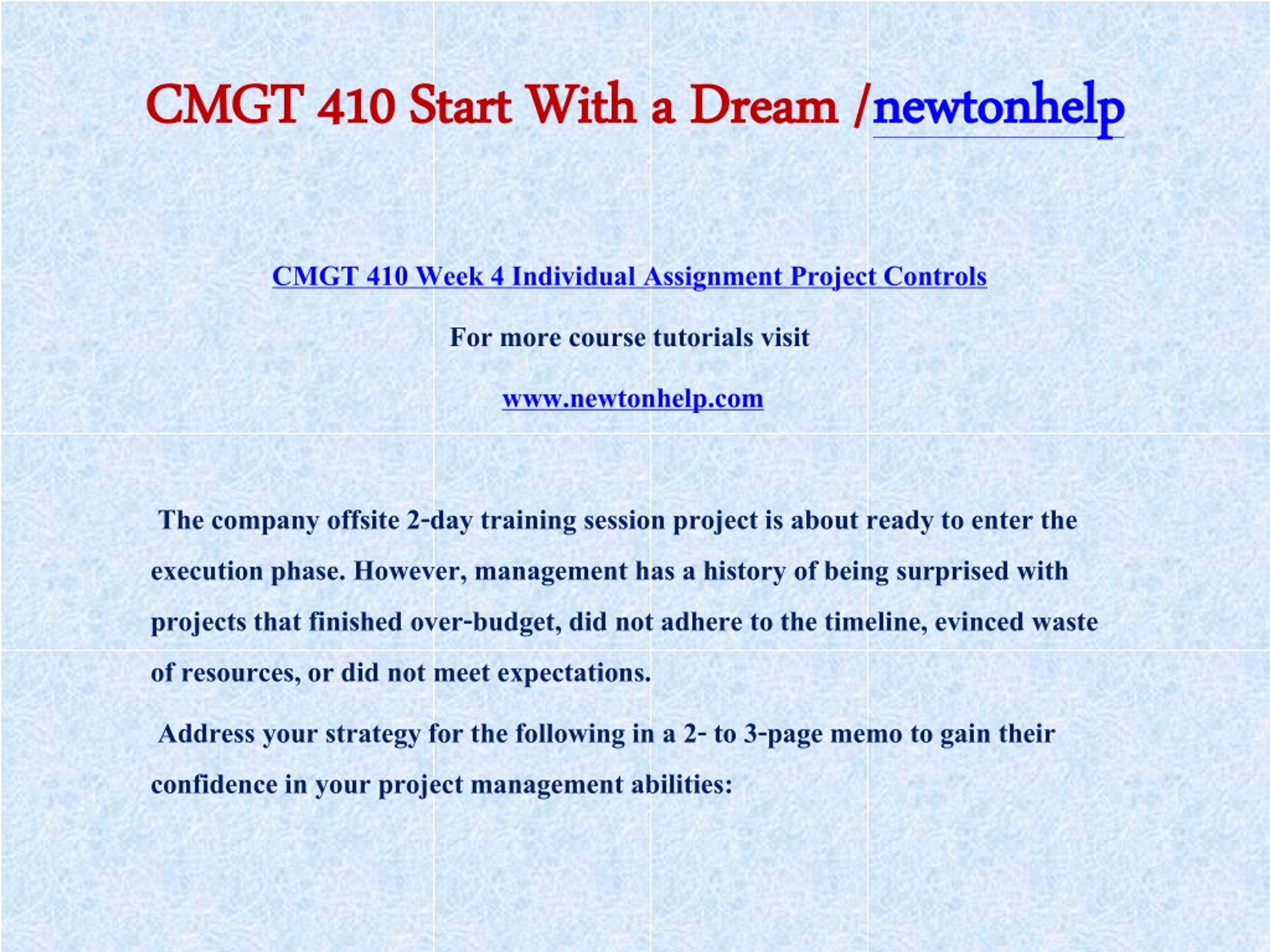 CMGT 410 Start With a Dream /newtonhelp

CMGT 410 Week 4 Individual Assignment Project Controls

For more course tutorials visit

www.newtonhelp.com

The company offsite 2-day training session project is about ready to enter the execution phase. However, management has a history of being surprised with projects that finished over-budget, did not adhere to the timeline, evinced waste of resources, or did not meet expectations.

Address your strategy for the following in a 2- to 3-page memo to gain their confidence in your project management abilities: